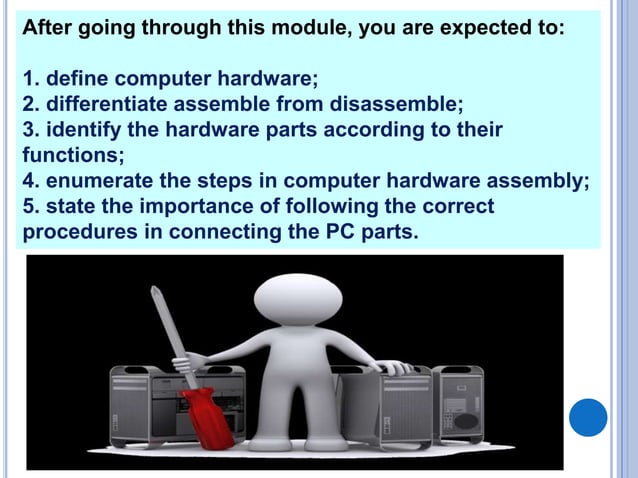 After going through this module, you are expected to:

1. define computer hardware;
2. differentiate assemble from disassemble;
3. identify the hardware parts according to their functions;
4. enumerate the steps in computer hardware assembly;
5. state the importance of following the correct procedures in connecting the PC parts.